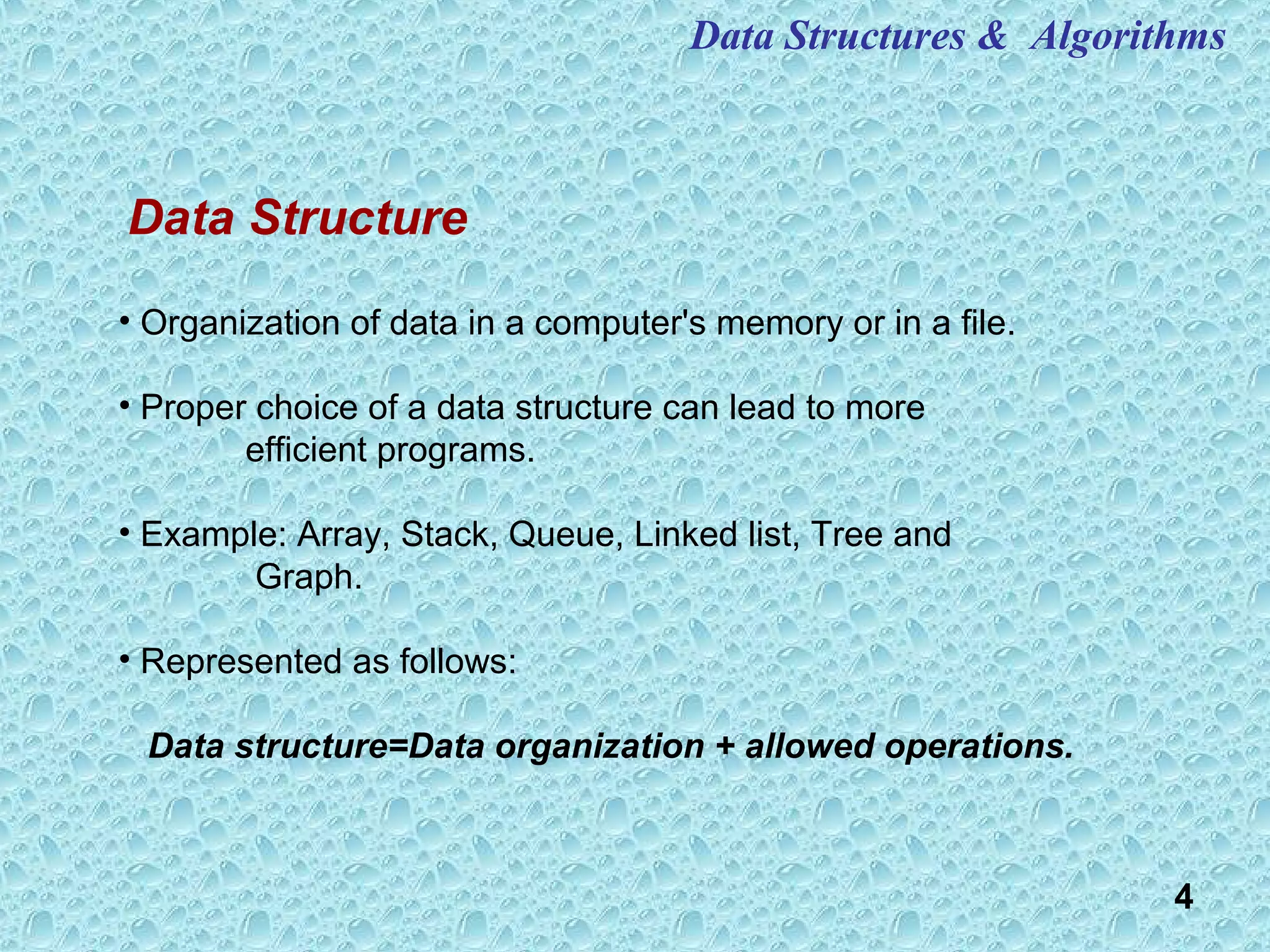 Data Structures &  Algorithms

Data Structure

• Organization of data in a computer's memory or in a file.

• Proper choice of a data structure can lead to more efficient programs.

• Example: Array, Stack, Queue, Linked list, Tree and Graph.

• Represented as follows:

Data structure=Data organization + allowed operations.

4